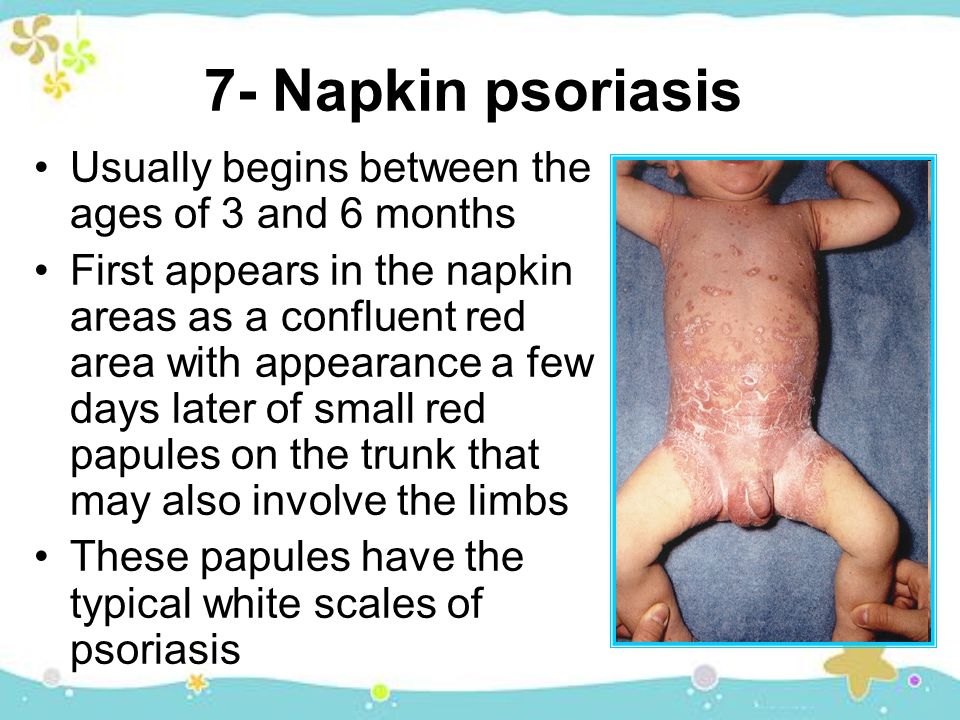 7- Napkin psoriasis

• Usually begins between the ages of 3 and 6 months
• First appears in the napkin areas as a confluent red area with appearance a few days later of small red papules on the trunk that may also involve the limbs
• These papules have the typical white scales of psoriasis